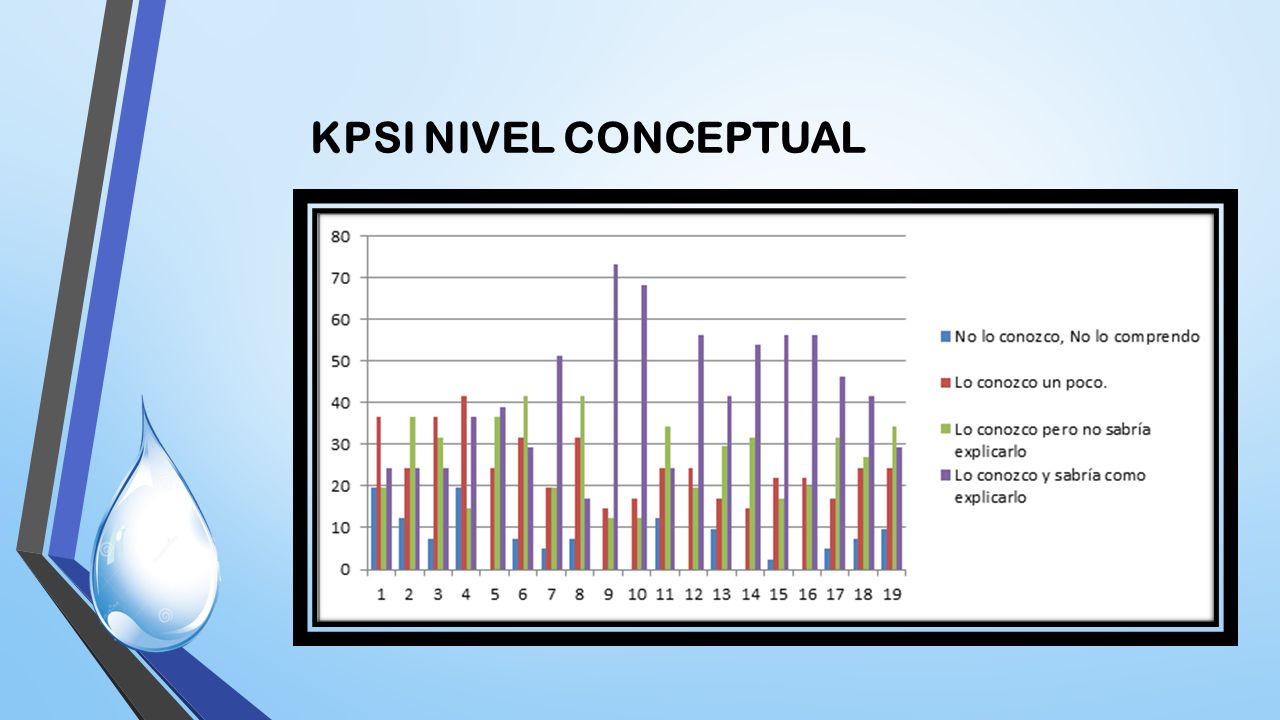 KPSI NIVEL CONCEPTUAL

80
70
60
50
40
30
20
10
0

1 2 3 4 5 6 7 8 9 10 11 12 13 14 15 16 17 18 19

No lo conozco, No lo comprendo
Lo conozco un poco.
Lo conozco pero no sabría explicarlo
Lo conozco y sabría como explicarlo